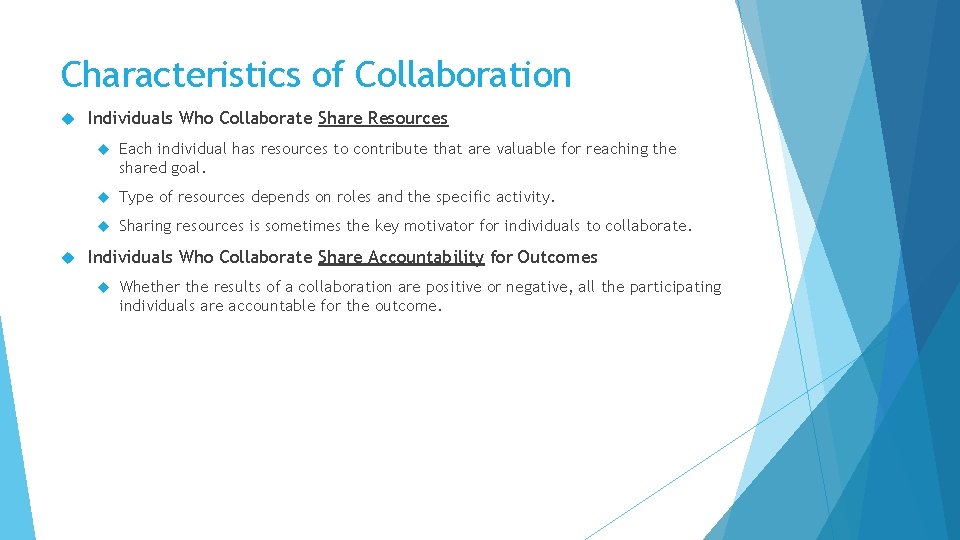 Characteristics of Collaboration

Individuals Who Collaborate Share Resources

Each individual has resources to contribute that are valuable for reaching the shared goal.

Type of resources depends on roles and the specific activity.

Sharing resources is sometimes the key motivator for individuals to collaborate.

Individuals Who Collaborate Share Accountability for Outcomes

Whether the results of a collaboration are positive or negative, all the participating individuals are accountable for the outcome.